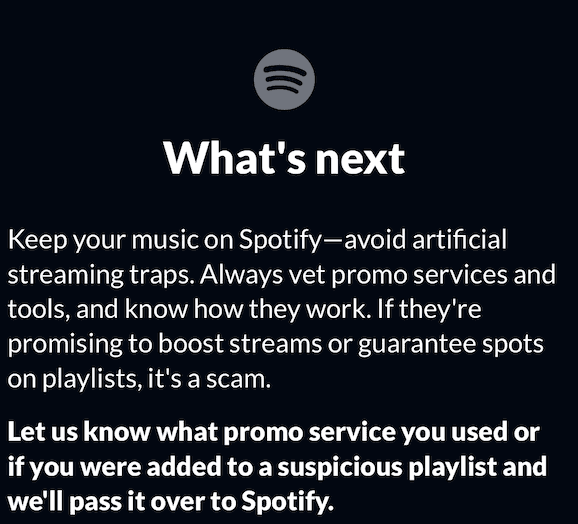 What's next

Keep your music on Spotify—avoid artificial streaming traps. Always vet promo services and tools, and know how they work. If they're promising to boost streams or guarantee spots on playlists, it's a scam.

Let us know what promo service you used or if you were added to a suspicious playlist and we'll pass it over to Spotify.